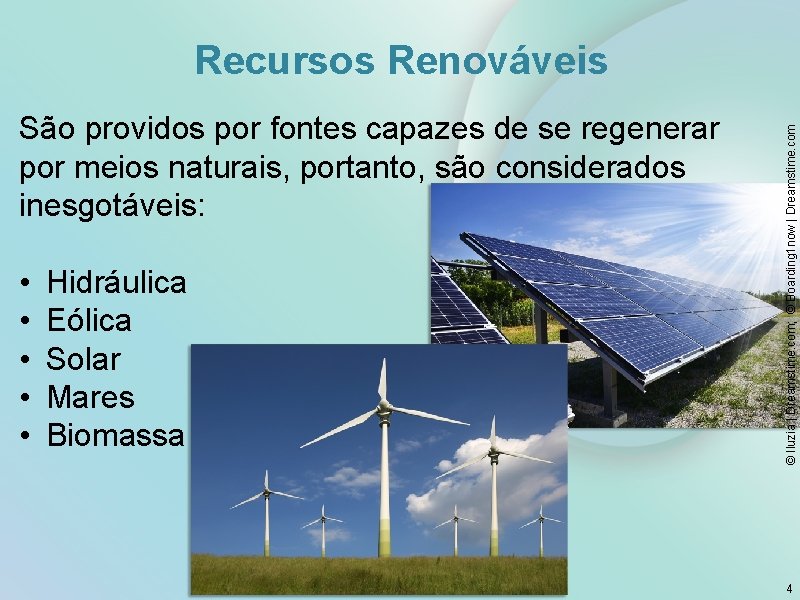 Recursos Renováveis

São providos por fontes capazes de se regenerar por meios naturais, portanto, são considerados inesgotáveis:

• Hidráulica
• Eólica
• Solar
• Mares
• Biomassa

© Iluzia | Dreamstime.com, © Boarding1now | Dreamstime.com

4